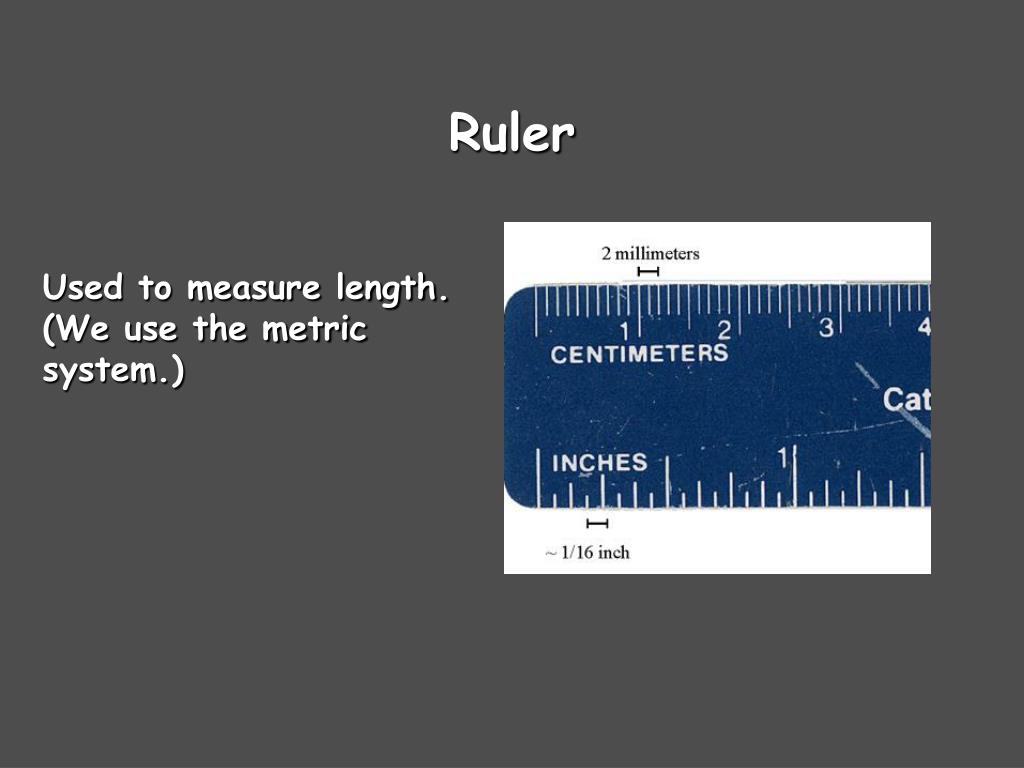 Ruler

Used to measure length. (We use the metric system.)

2 millimeters

1 2 3 4

CENTIMETERS

Cat

INCHES 1

~ 1/16 inch